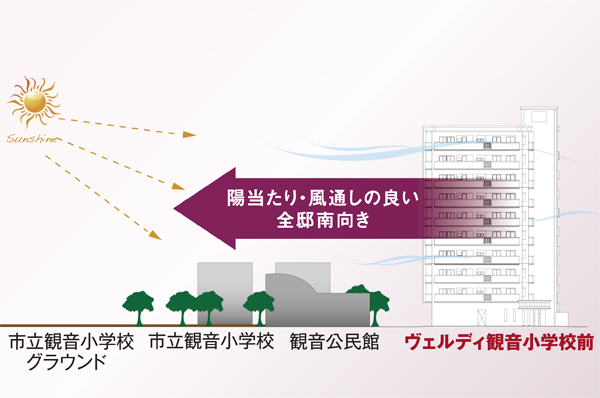 Sunshine

陽当たり・風通しの良い
全邸南向き

市立観音小学校
グラウンド

市立観音小学校

観音公民館

ヴェルディ観音小学校前